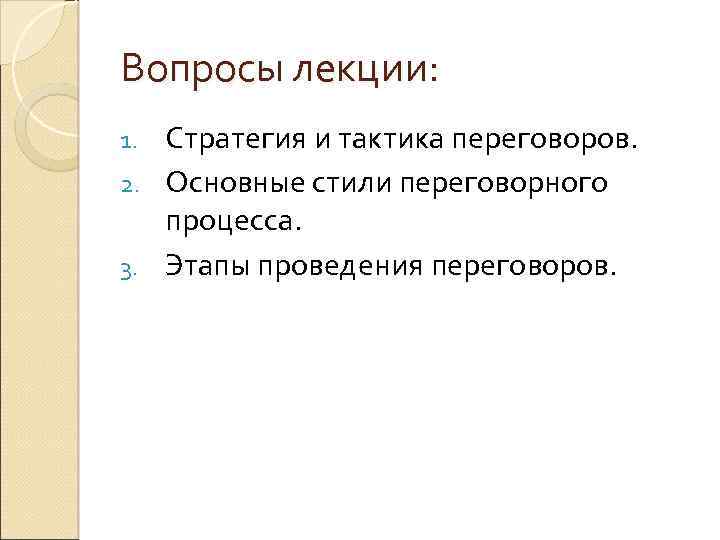 Вопросы лекции:

1. Стратегия и тактика переговоров.
2. Основные стили переговорного процесса.
3. Этапы проведения переговоров.